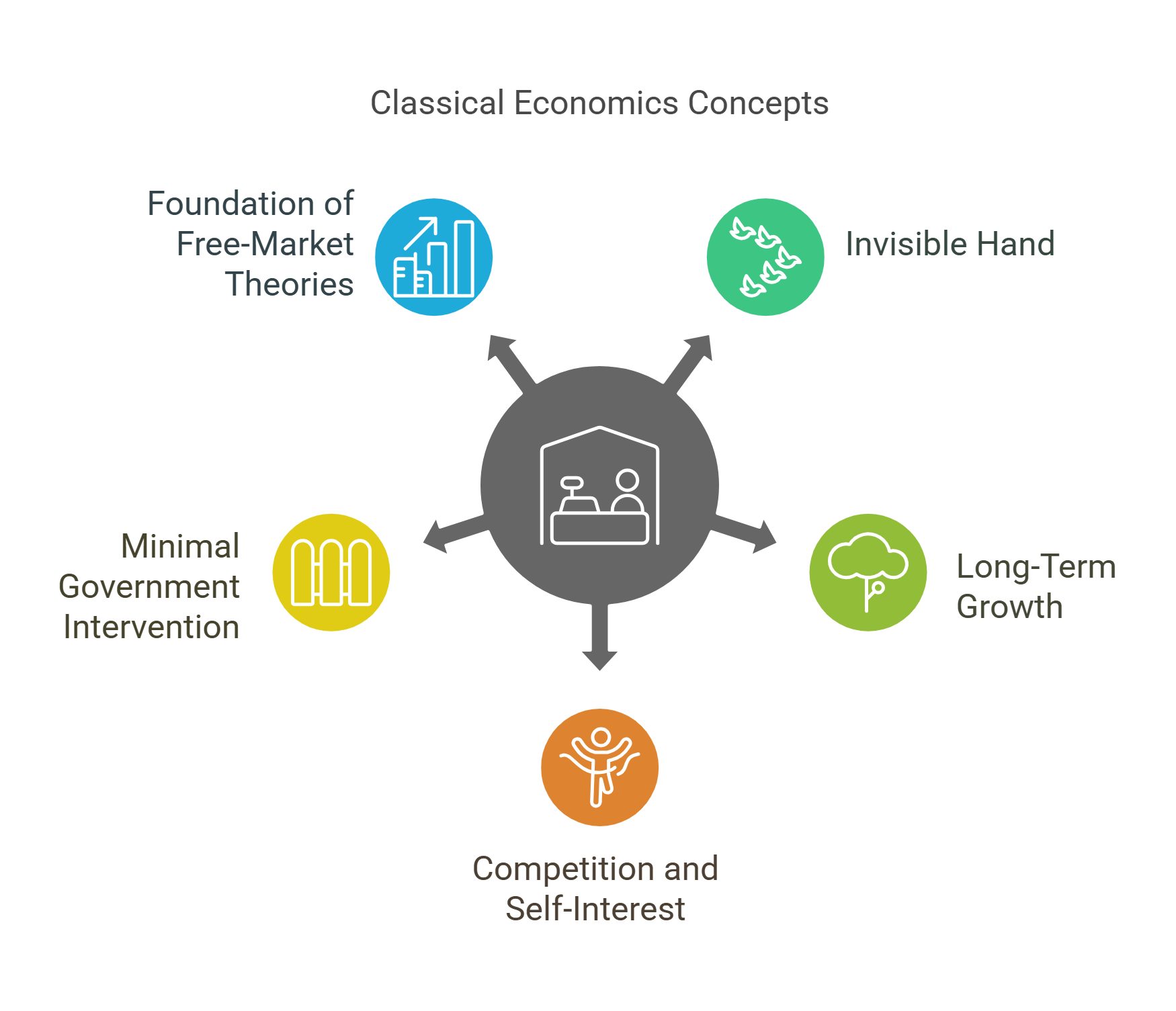 Classical Economics Concepts

Foundation of Free-Market Theories

Invisible Hand

Minimal Government Intervention

Long-Term Growth

Competition and Self-Interest